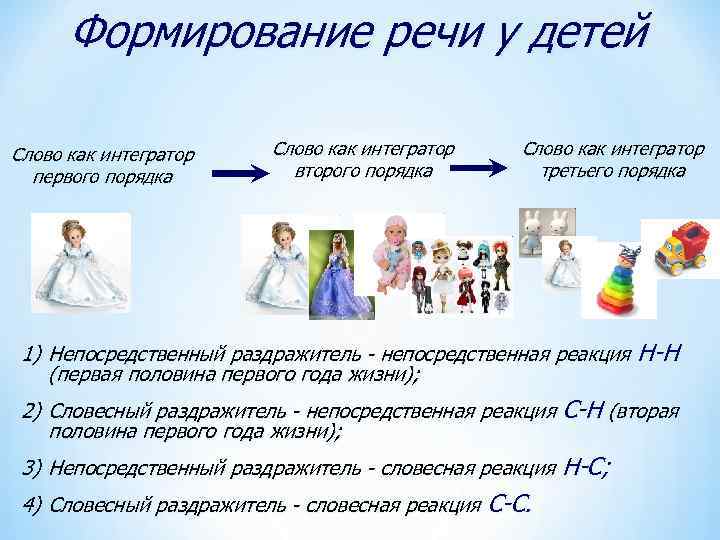 Формирование речи у детей

Слово как интегратор первого порядка

Слово как интегратор второго порядка

Слово как интегратор третьего порядка

1) Непосредственный раздражитель - непосредственная реакция Н-Н (первая половина первого года жизни);

2) Словесный раздражитель - непосредственная реакция С-Н (вторая половина первого года жизни);

3) Непосредственный раздражитель - словесная реакция Н-С;

4) Словесный раздражитель - словесная реакция С-С.